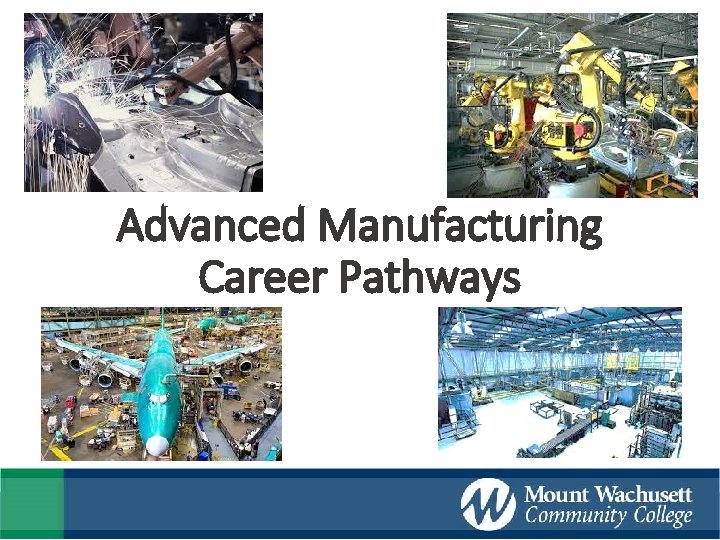 Advanced Manufacturing Career Pathways

Mount Wachusett Community College